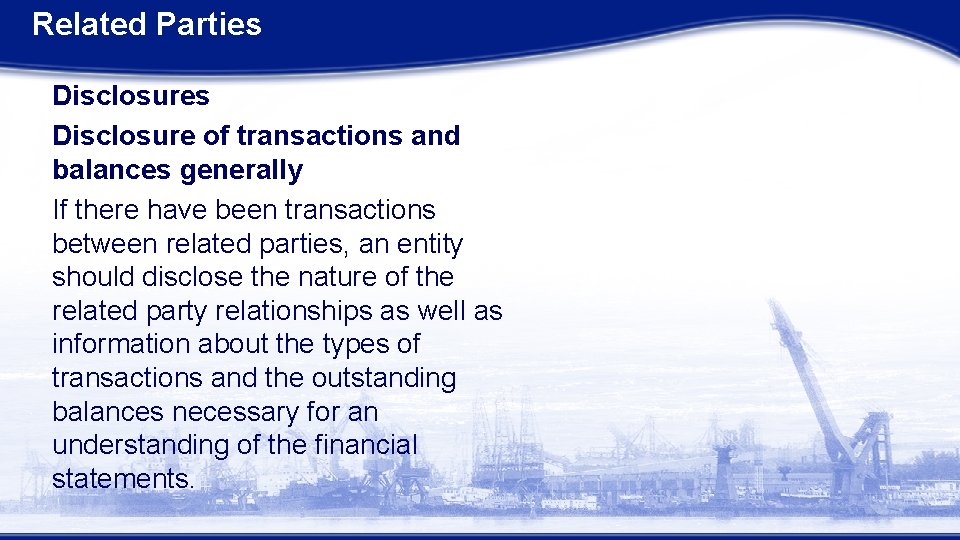 Related Parties

Disclosures

Disclosure of transactions and balances generally

If there have been transactions between related parties, an entity should disclose the nature of the related party relationships as well as information about the types of transactions and the outstanding balances necessary for an understanding of the financial statements.